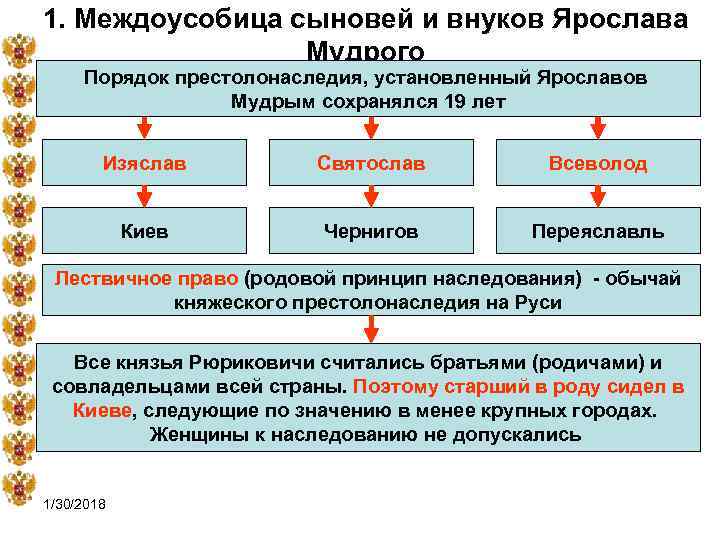 1. Междоусобица сыновей и внуков Ярослава Мудрого

Порядок престолонаследия, установленный Ярославов Мудрым сохранялся 19 лет

Изяслав

Святослав

Всеволод

Киев

Чернигов

Переяславль

Лествичное право (родовой принцип наследования) - обычай княжеского престолонаследия на Руси

Все князья Рюриковичи считались братьями (родичами) и совладельцами всей страны. Поэтому старший в роду сидел в Киеве, следующие по значению в менее крупных городах. Женщины к наследованию не допускались

1/30/2018